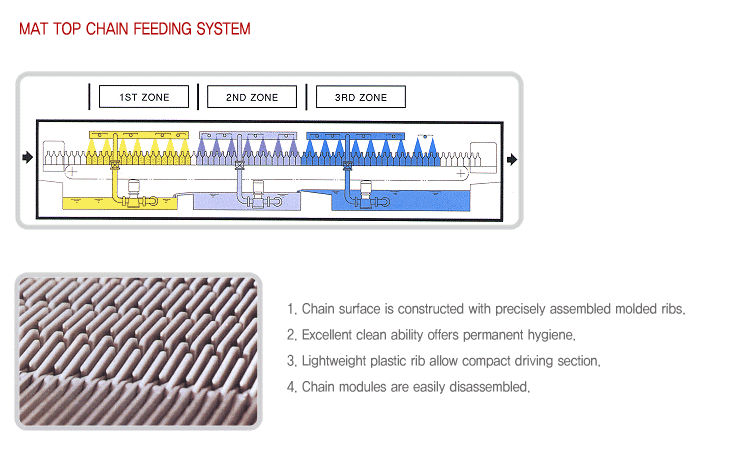 MAT TOP CHAIN FEEDING SYSTEM

1ST ZONE

2ND ZONE

3RD ZONE

1. Chain surface is constructed with precisely assembled molded ribs.

2. Excellent clean ability offers permanent hygiene.

3. Lightweight plastic rib allow compact driving section.

4. Chain modules are easily disassembled.